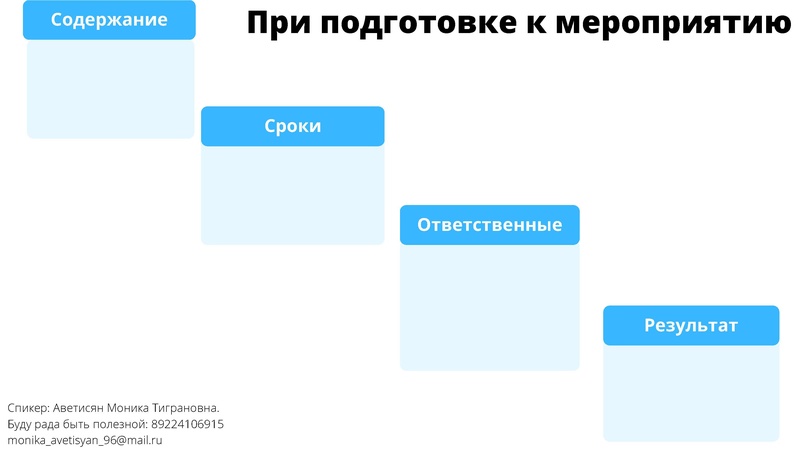 При подготовке к мероприятию

Содержание

Сроки

Ответственные

Результат

Спикер: Аветисян Моника Тиграновна.
Буду рада быть полезной: 89224106915
monika_avetisyan_96@mail.ru